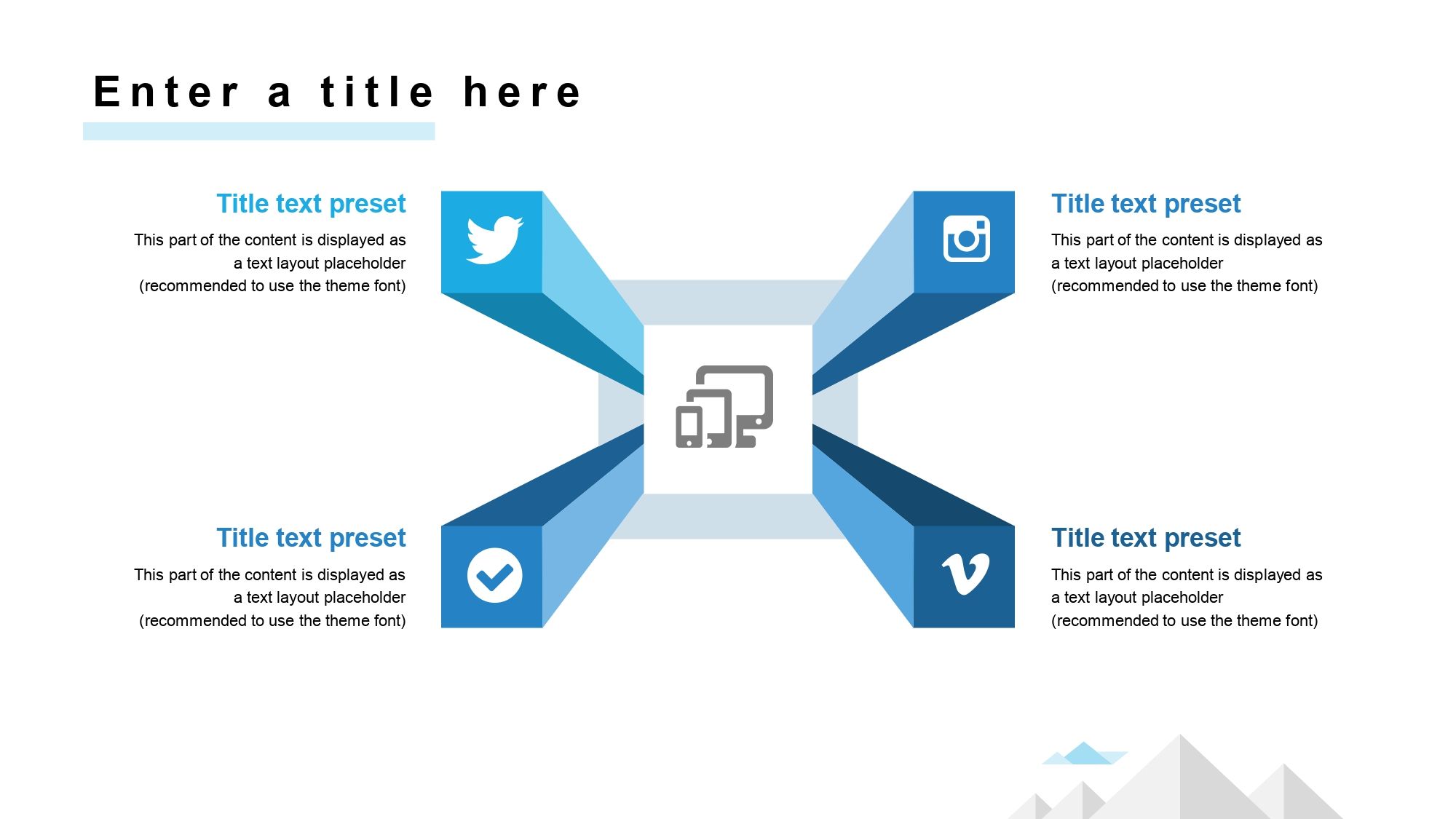 Enter a title here

Title text preset

This part of the content is displayed as a text layout placeholder (recommended to use the theme font)

Title text preset

This part of the content is displayed as a text layout placeholder (recommended to use the theme font)

Title text preset

This part of the content is displayed as a text layout placeholder (recommended to use the theme font)

Title text preset

This part of the content is displayed as a text layout placeholder (recommended to use the theme font)